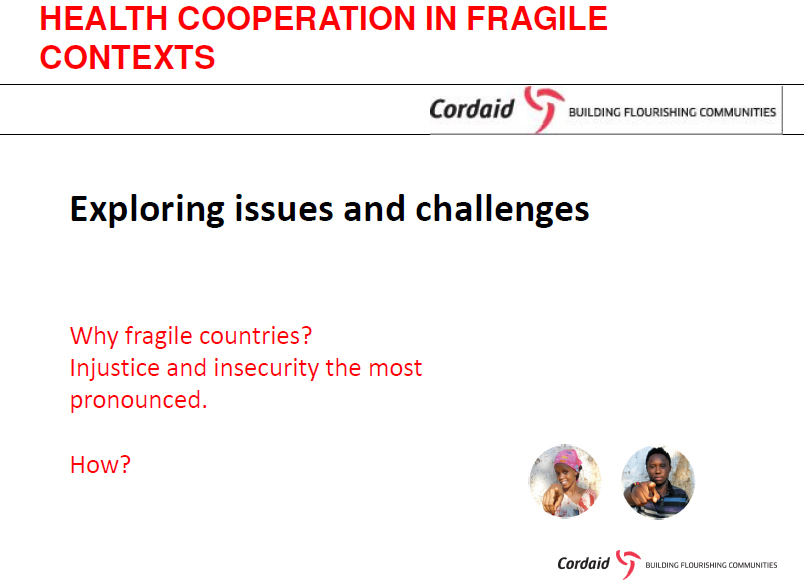 HEALTH COOPERATION IN FRAGILE CONTEXTS

Cordaid BUILDING FLOURISHING COMMUNITIES

Exploring issues and challenges

Why fragile countries?
Injustice and insecurity the most pronounced.

How?

Cordaid BUILDING FLOURISHING COMMUNITIES